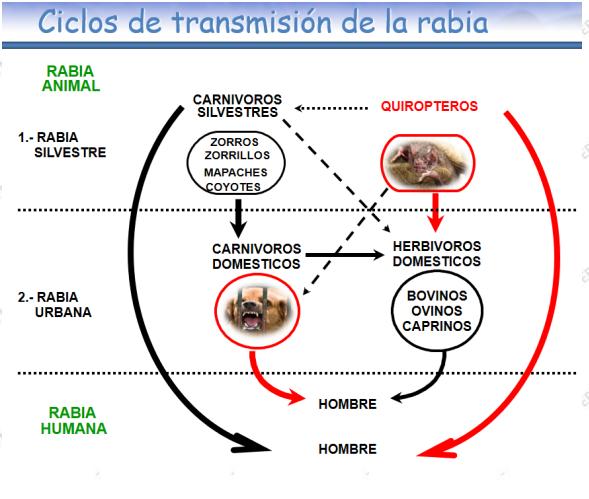 Ciclos de transmisión de la rabia

RABIA ANIMAL

CARNIVOROS SILVESTRES

QUIROPTEROS

1.- RABIA SILVESTRE

ZORROS
ZORRILLOS
MAPACHES
COYOTES

CARNIVOROS DOMESTICOS

HERBIVOROS DOMESTICOS

2.- RABIA URBANA

BOVINOS
OVINOS
CAPRINOS

HOMBRE

RABIA HUMANA

HOMBRE